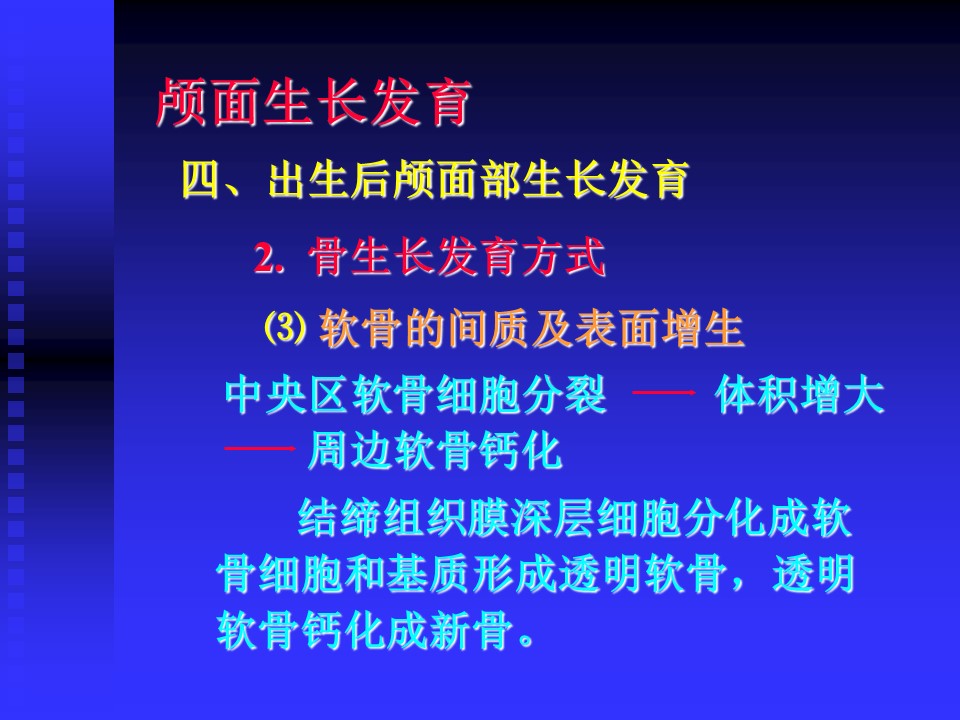 颅面生长发育

四、出生后颅面部生长发育

2. 骨生长发育方式

(3) 软骨的间质及表面增生

中央区软骨细胞分裂 —— 体积增大 —— 周边软骨钙化

结缔组织膜深层细胞分化成软骨细胞和基质形成透明软骨，透明软骨钙化成新骨。